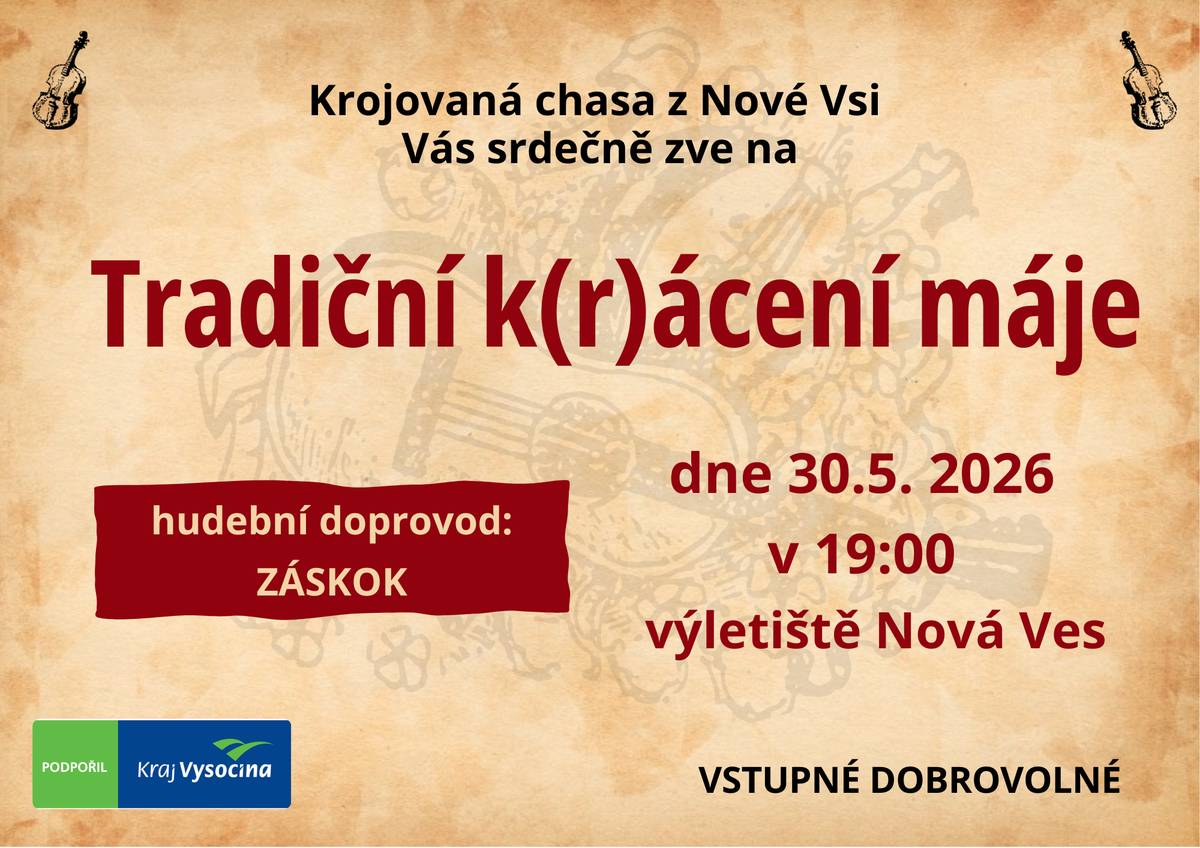 Krojovaná chasa z Nové Vsi
Vás srdečně zve na

Tradiční k(r)ácení máje

hudební doprovod:
ZÁSKOK

dne 30.5. 2026
v 19:00
výletiště Nová Ves

PODPOŘIL Kraj Vysočina

VSTUPNÉ DOBROVOLNÉ